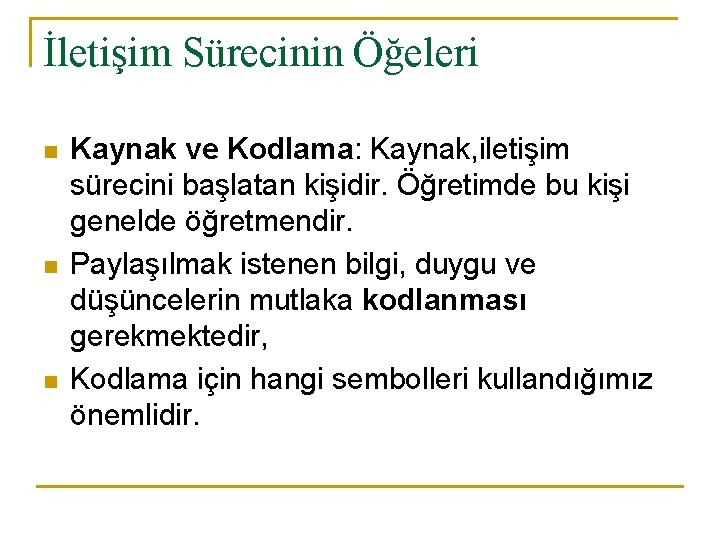 İletişim Sürecinin Öğeleri

Kaynak ve Kodlama: Kaynak,iletişim sürecini başlatan kişidir. Öğretimde bu kişi genelde öğretmendir.

Paylaşılmak istenen bilgi, duygu ve düşüncelerin mutlaka kodlanması gerekmektedir,

Kodlama için hangi sembolleri kullandığımız önemlidir.